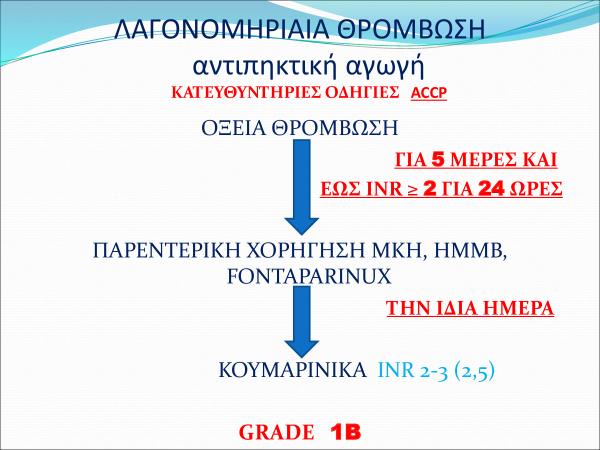 ΛΑΓΟΝΟΜΗΡΙΑΙΑ ΘΡΟΜΒΩΣΗ
αντιπηκτική αγωγή
ΚΑΤΕΥΘΥΝΤΗΡΙΕΣ ΟΔΗΓΙΕΣ ACCP

ΟΞΕΙΑ ΘΡΟΜΒΩΣΗ

ΓΙΑ 5 ΜΕΡΕΣ ΚΑΙ
ΕΩΣ INR ≥ 2 ΓΙΑ 24 ΩΡΕΣ

ΠΑΡΕΝΤΕΡΙΚΗ ΧΟΡΗΓΗΣΗ ΜΚΗ, ΗΜΜΒ, FONTAPARINUX

ΤΗΝ ΙΔΙΑ ΗΜΕΡΑ

ΚΟΥΜΑΡΙΝΙΚΑ INR 2-3 (2,5)

GRADE 1B